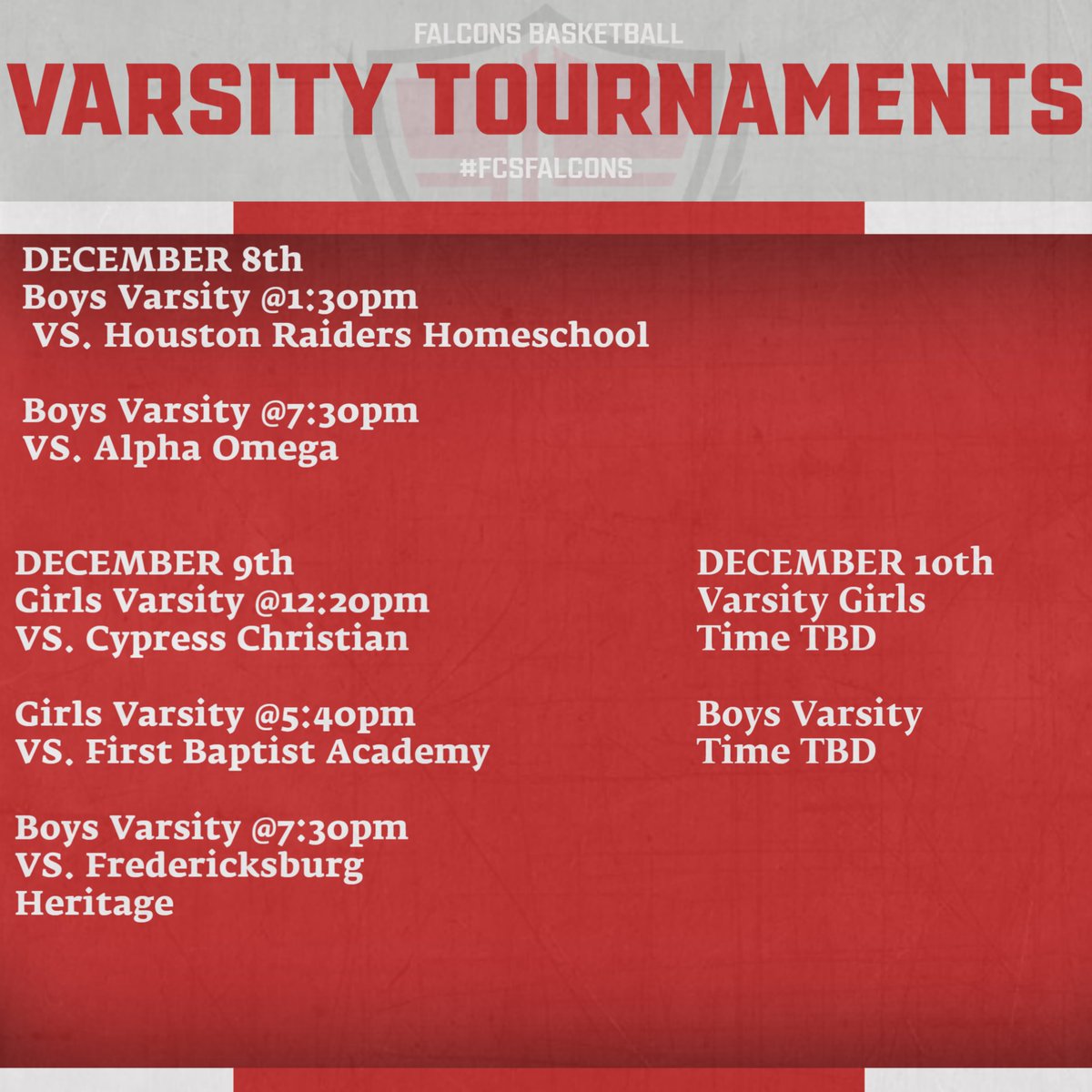 FALCONS BASKETBALL
VARSITY TOURNAMENTS
#FCSFALCONS

DECEMBER 8th
Boys Varsity @1:30pm
VS. Houston Raiders Homeschool

Boys Varsity @7:30pm
VS. Alpha Omega

DECEMBER 9th
Girls Varsity @12:20pm
VS. Cypress Christian

Girls Varsity @5:40pm
VS. First Baptist Academy

Boys Varsity @7:30pm
VS. Fredericksburg Heritage

DECEMBER 10th
Varsity Girls
Time TBD

Boys Varsity
Time TBD